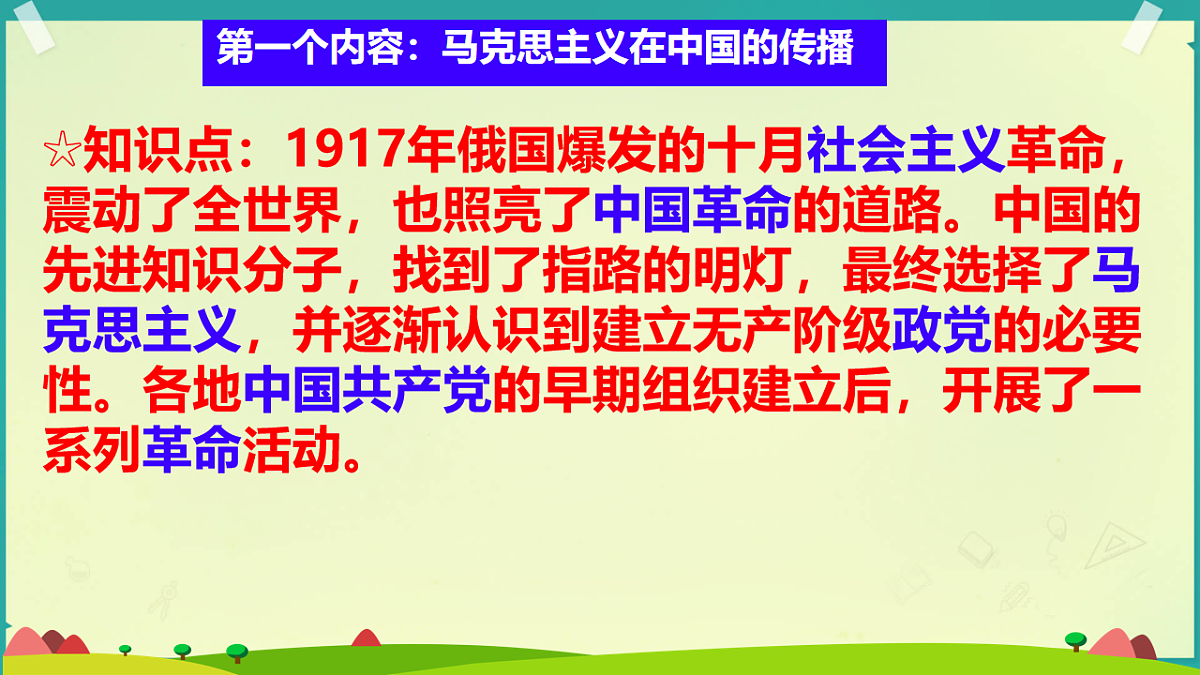 第一个内容：马克思主义在中国的传播

☆知识点：1917年俄国爆发的十月社会主义革命，震动了全世界，也照亮了中国革命的道路。中国的先进知识分子，找到了指路的明灯，最终选择了马克思主义，并逐渐认识到建立无产阶级政党的必要性。各地中国共产党的早期组织建立后，开展了一系列革命活动。